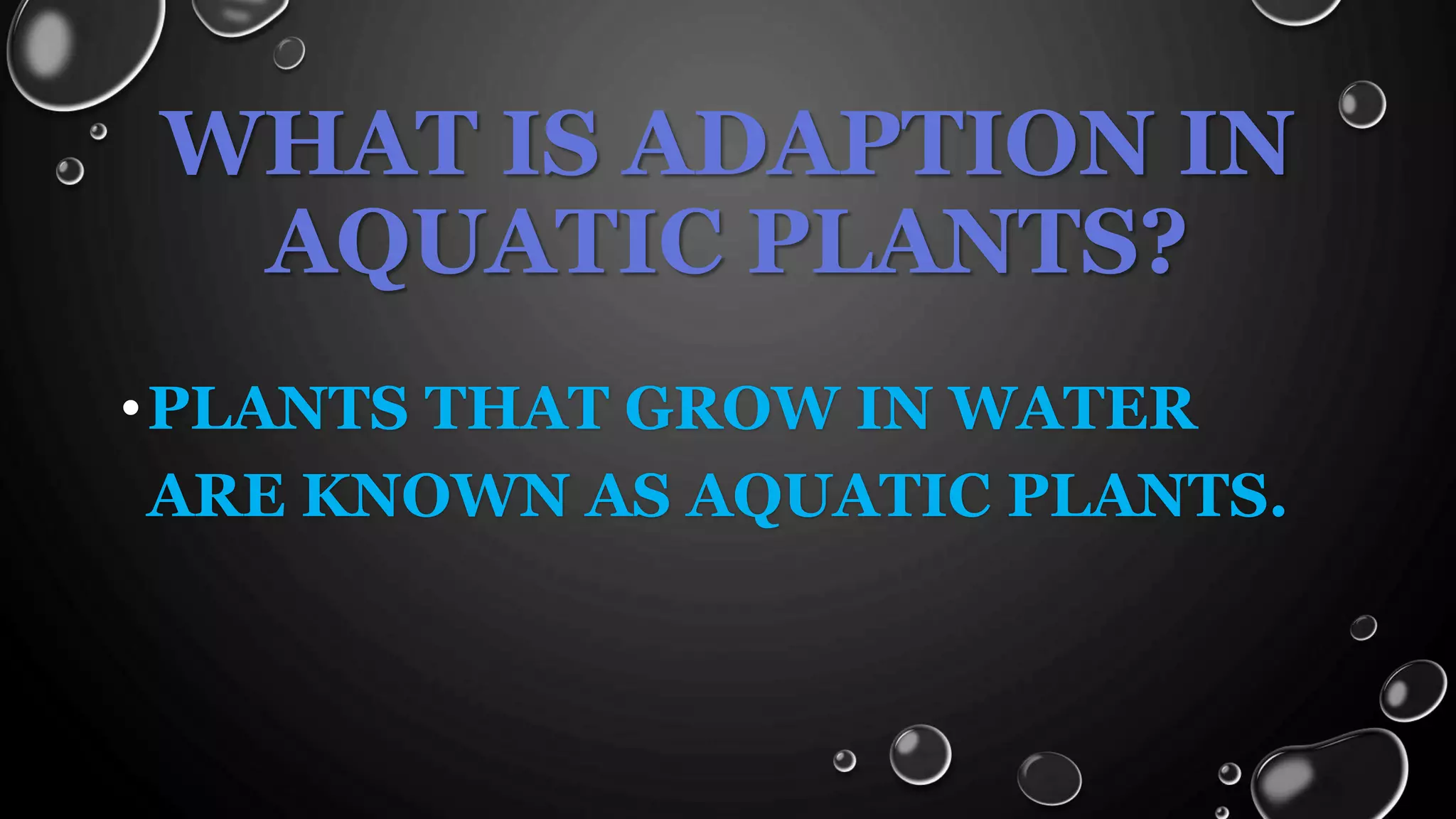 WHAT IS ADAPTION IN AQUATIC PLANTS?

• PLANTS THAT GROW IN WATER ARE KNOWN AS AQUATIC PLANTS.